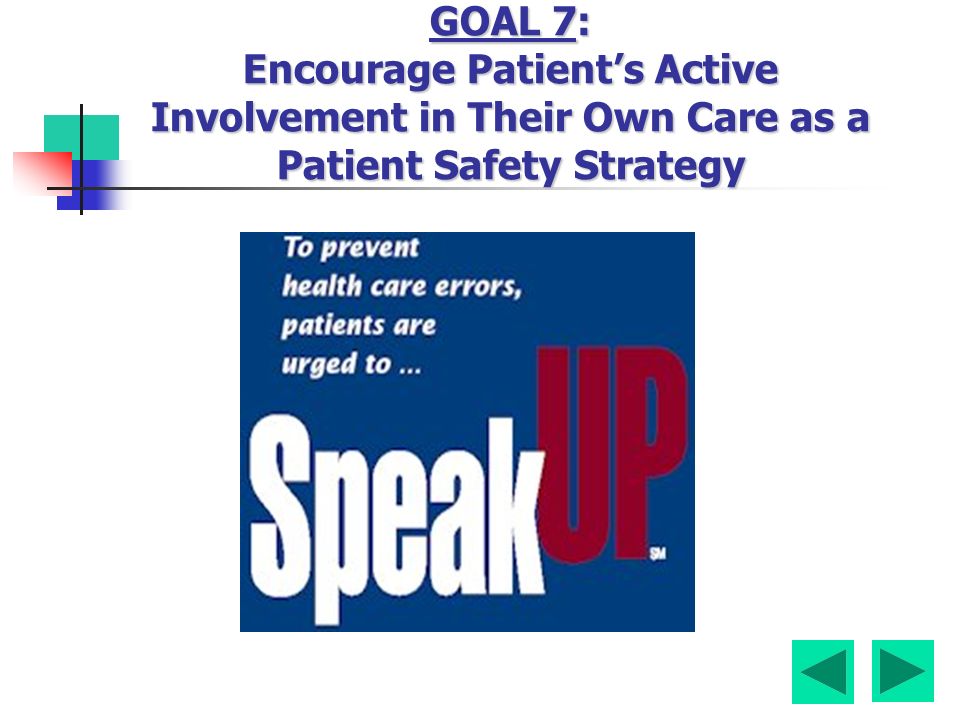 GOAL 7:
Encourage Patient's Active Involvement in Their Own Care as a Patient Safety Strategy

To prevent health care errors, patients are urged to ...

Speak UP SM